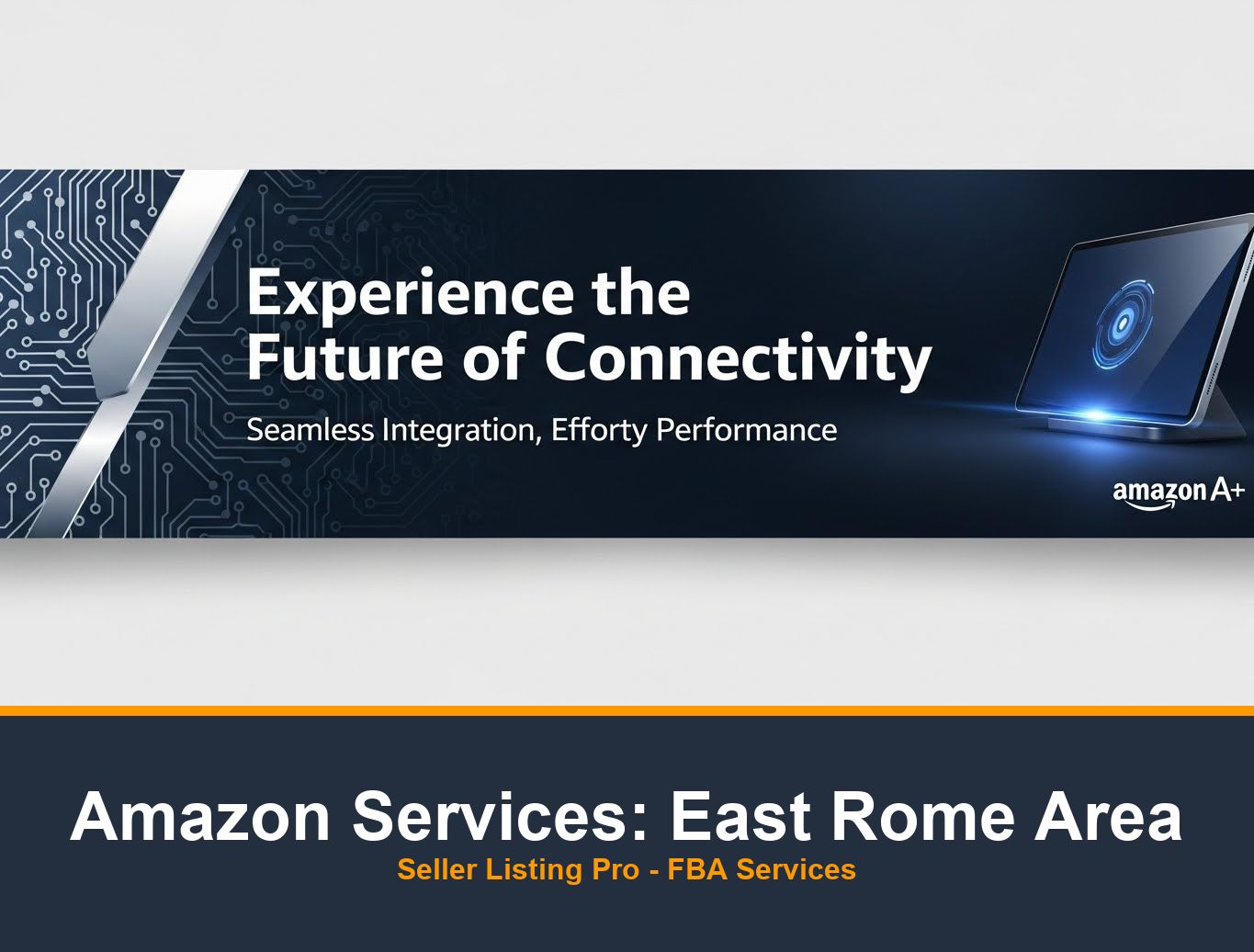 Experience the Future of Connectivity

Seamless Integration, Efforty Performance

amazon A+

Amazon Services: East Rome Area

Seller Listing Pro - FBA Services